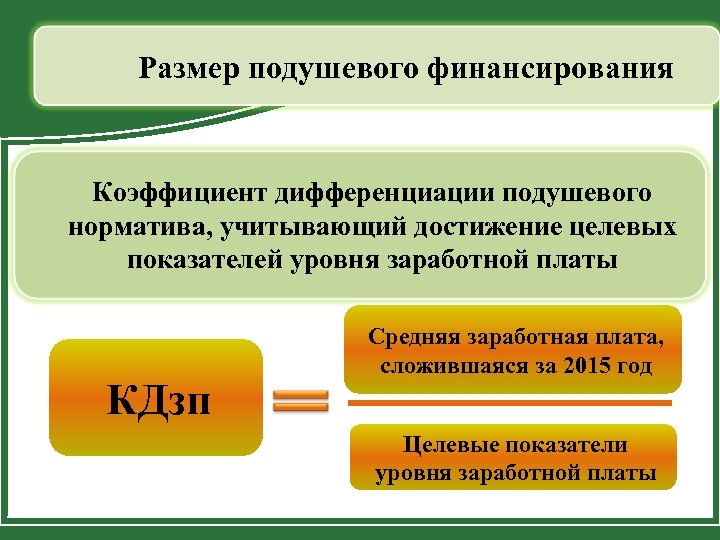 Размер подушевого финансирования

Коэффициент дифференциации подушевого норматива, учитывающий достижение целевых показателей уровня заработной платы

КДзп

=

Средняя заработная плата, сложившаяся за 2015 год

Целевые показатели уровня заработной платы